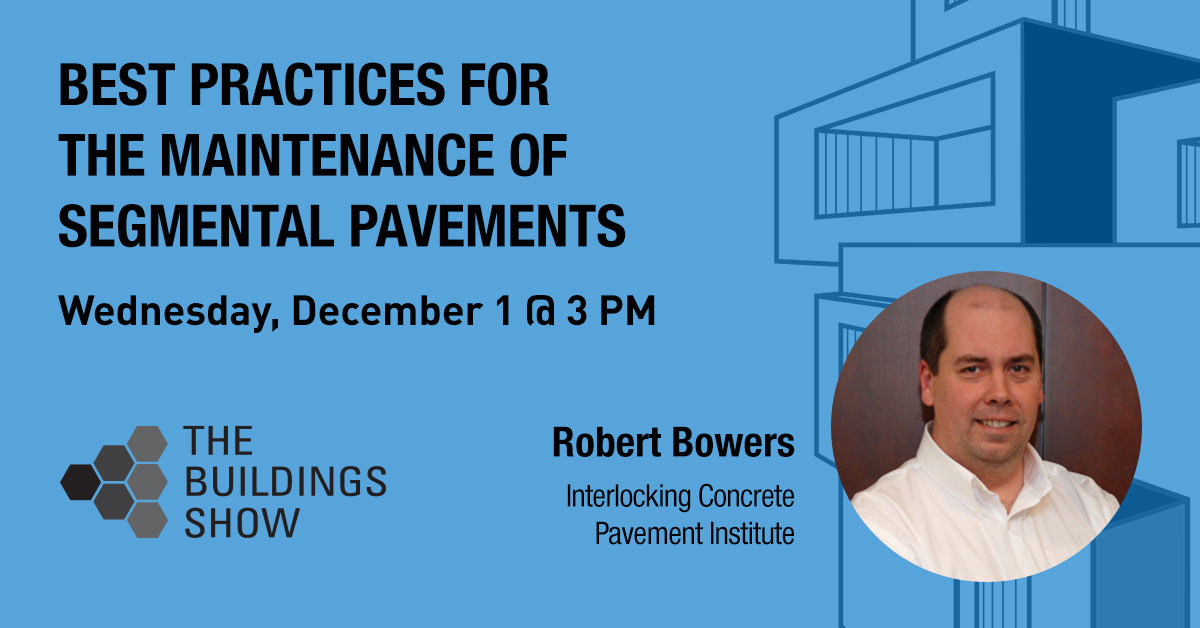 BEST PRACTICES FOR THE MAINTENANCE OF SEGMENTAL PAVEMENTS

Wednesday, December 1 @ 3 PM

THE BUILDINGS SHOW

Robert Bowers

Interlocking Concrete Pavement Institute